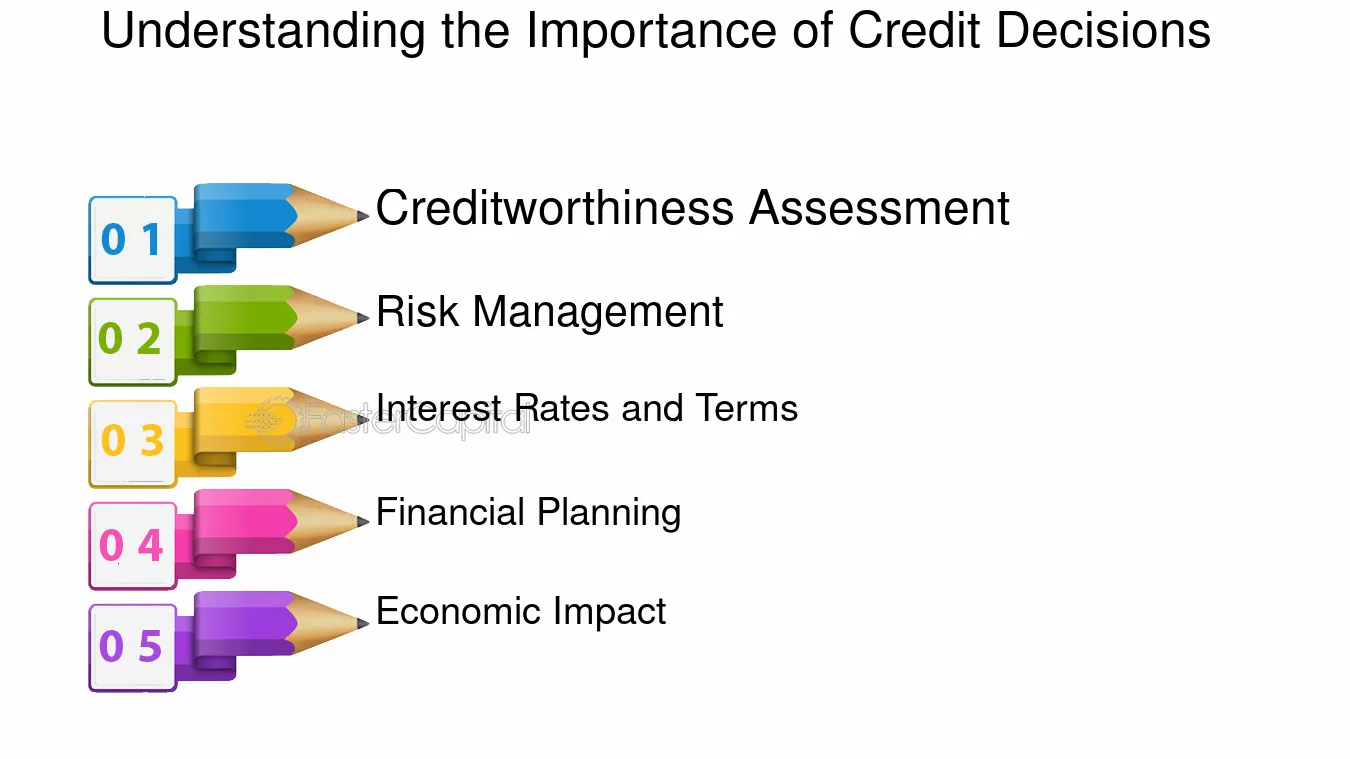 Understanding the Importance of Credit Decisions

0 1 Creditworthiness Assessment

0 2 Risk Management

0 3 Interest Rates and Terms

FasterCapital

0 4 Financial Planning

0 5 Economic Impact